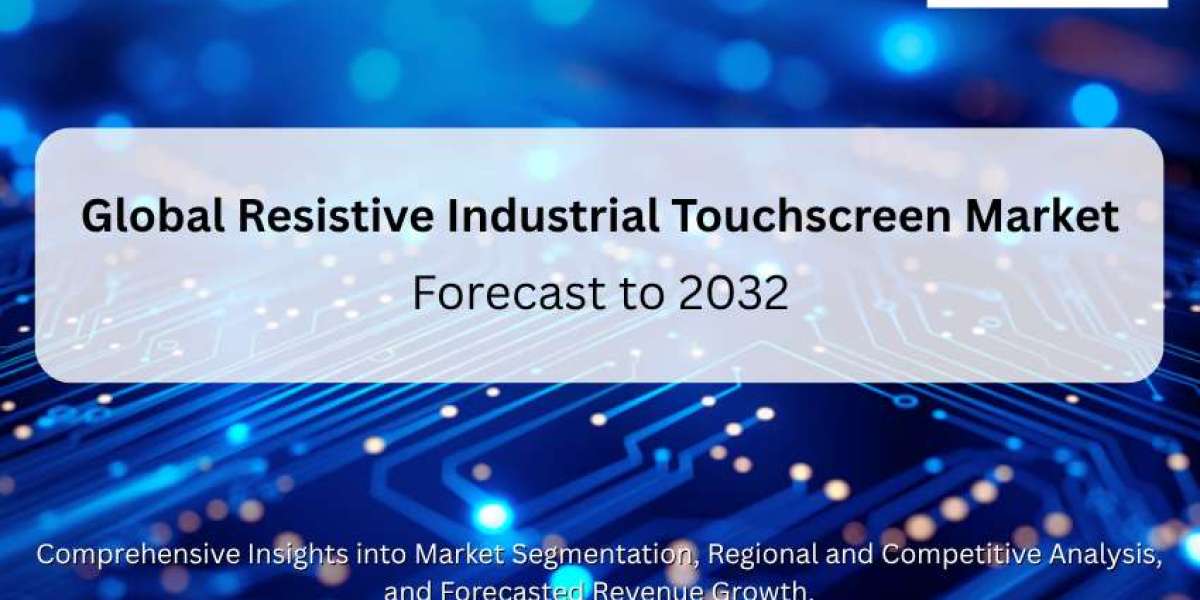 Global Resistive Industrial Touchscreen Market

Forecast to 2032

Comprehensive Insights into Market Segmentation, Regional and Competitive Analysis, and Forecasted Revenue Growth.